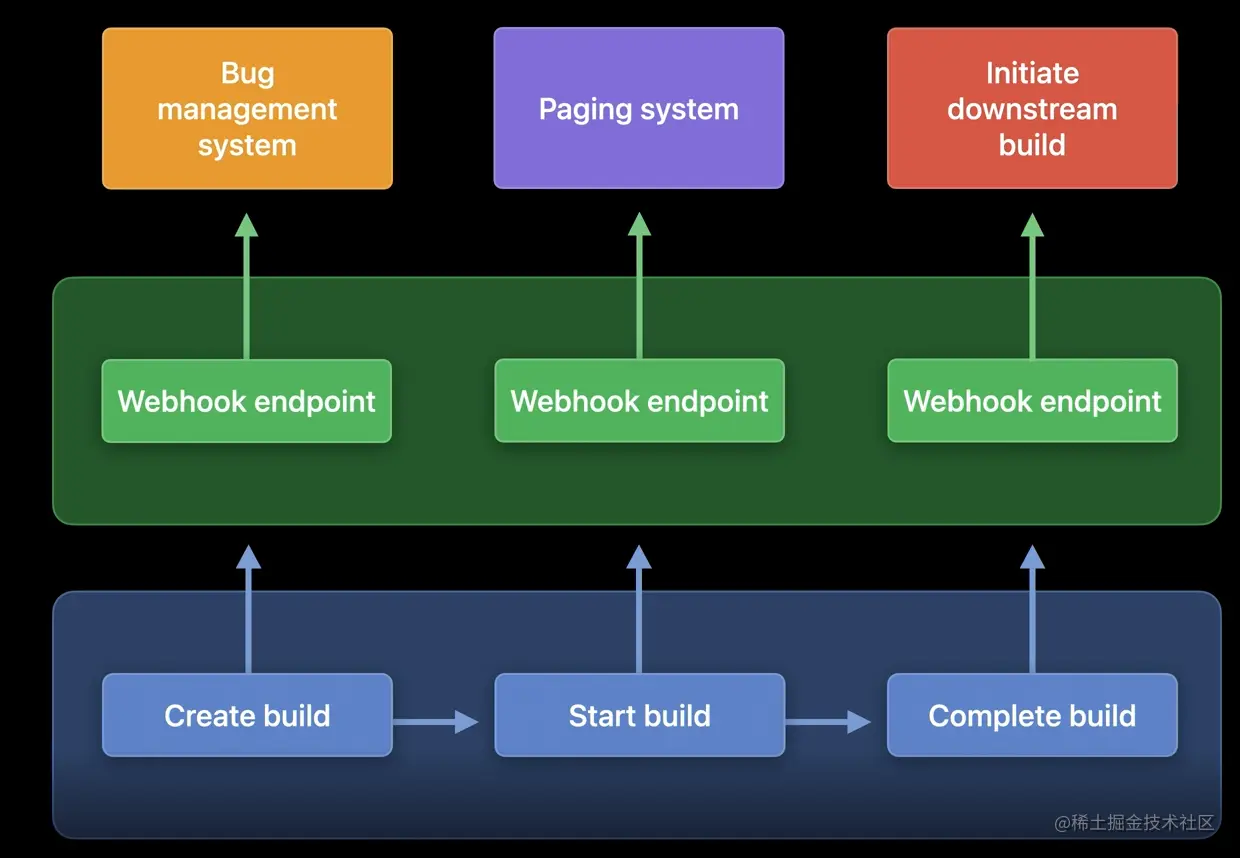 Bug management system

Paging system

Initiate downstream build

Webhook endpoint

Webhook endpoint

Webhook endpoint

Create build

Start build

Complete build

@稀土掘金技术社区